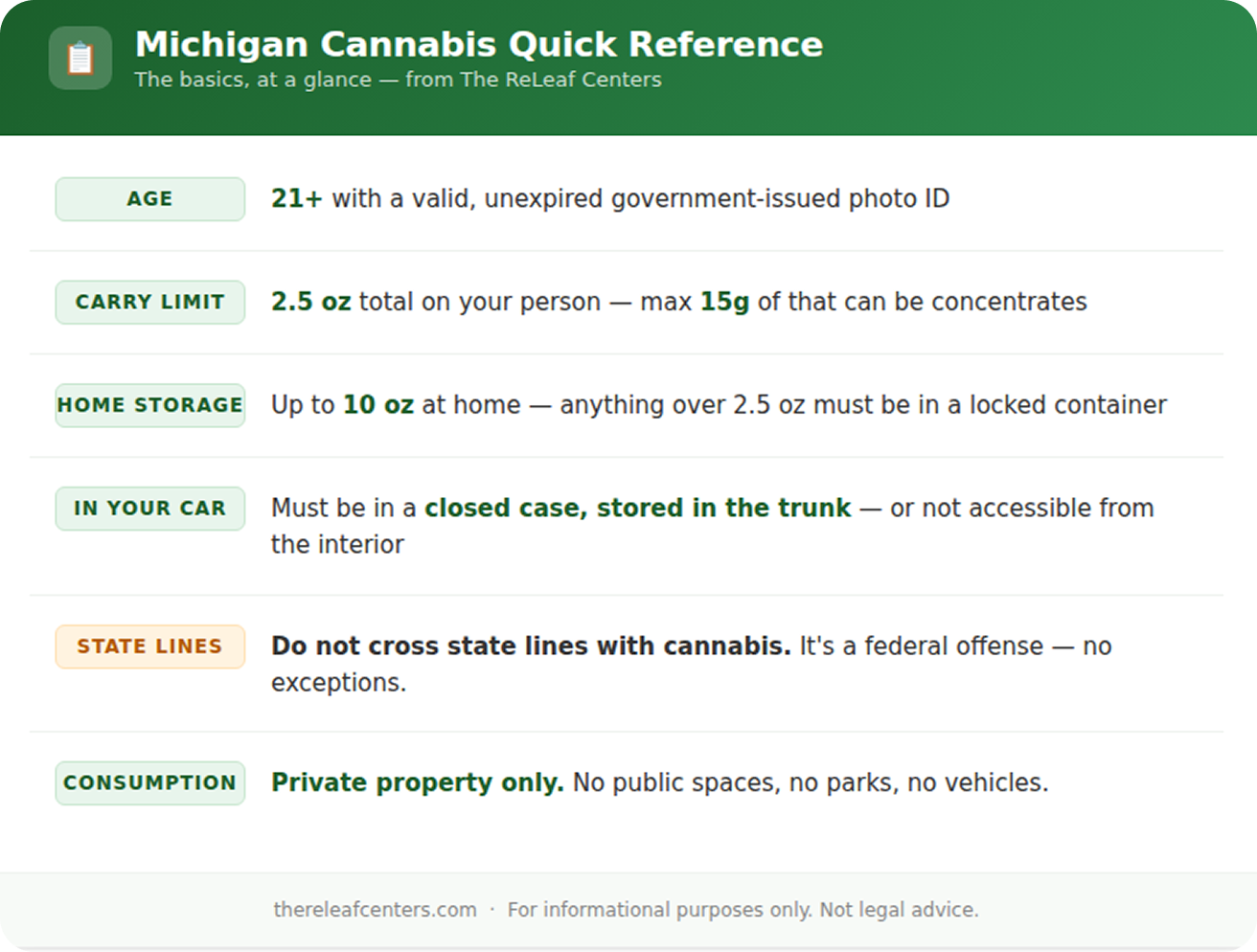 Michigan Cannabis Quick Reference
The basics, at a glance — from The ReLeaf Centers

AGE
21+ with a valid, unexpired government-issued photo ID

CARRY LIMIT
2.5 oz total on your person — max 15g of that can be concentrates

HOME STORAGE
Up to 10 oz at home — anything over 2.5 oz must be in a locked container

IN YOUR CAR
Must be in a closed case, stored in the trunk — or not accessible from the interior

STATE LINES
Do not cross state lines with cannabis. It's a federal offense — no exceptions.

CONSUMPTION
Private property only. No public spaces, no parks, no vehicles.

thereleafcenters.com · For informational purposes only. Not legal advice.